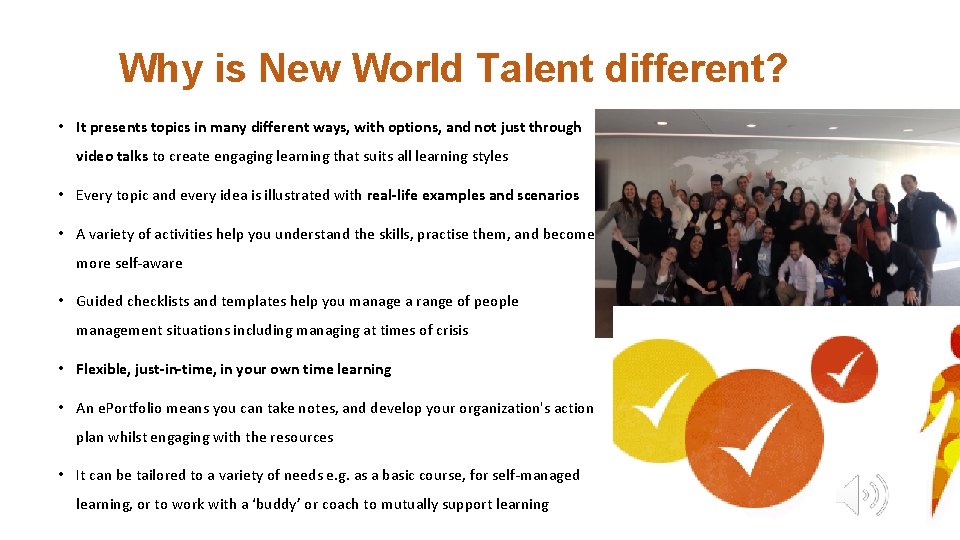 Why is New World Talent different?

• It presents topics in many different ways, with options, and not just through video talks to create engaging learning that suits all learning styles

• Every topic and every idea is illustrated with real-life examples and scenarios

• A variety of activities help you understand the skills, practise them, and become more self-aware

• Guided checklists and templates help you manage a range of people management situations including managing at times of crisis

• Flexible, just-in-time, in your own time learning

• An ePortfolio means you can take notes, and develop your organization's action plan whilst engaging with the resources

• It can be tailored to a variety of needs e.g. as a basic course, for self-managed learning, or to work with a 'buddy' or coach to mutually support learning